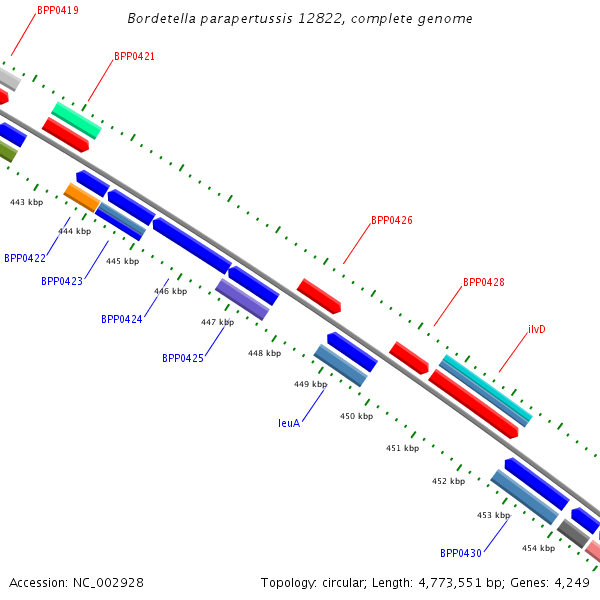 Bordetella parapertussis 12822, complete genome

BPP0419

BPP0421

BPP0426

BPP0428

ilvD

443 kbp

444 kbp

445 kbp

446 kbp

447 kbp

448 kbp

449 kbp

450 kbp

451 kbp

452 kbp

453 kbp

454 kbp

BPP0422

BPP0423

BPP0424

BPP0425

leuA

BPP0430

Accession: NC_002928

Topology: circular; Length: 4,773,551 bp; Genes: 4,249